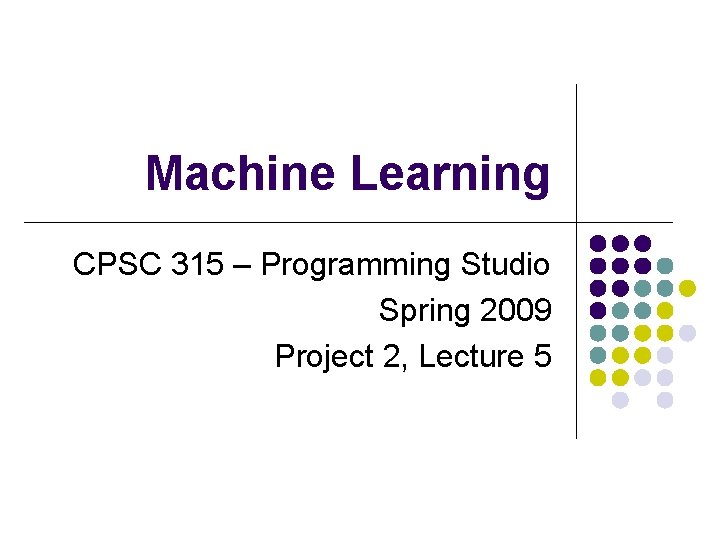 Machine Learning

CPSC 315 – Programming Studio
Spring 2009
Project 2, Lecture 5